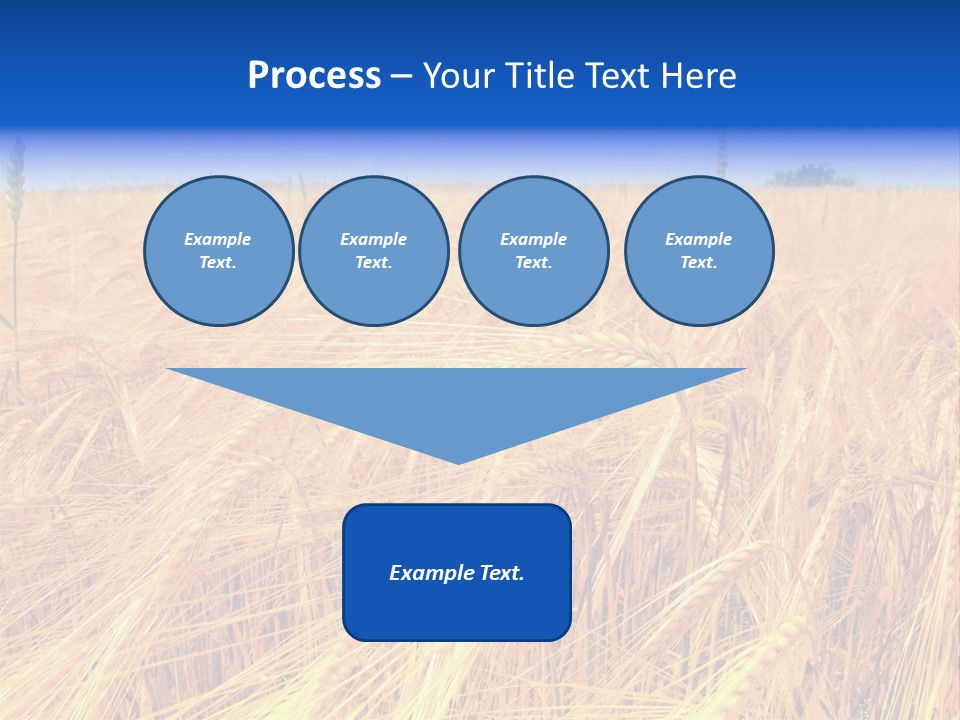 Process – Your Title Text Here

Example Text.

Example Text.

Example Text.

Example Text.

Example Text.